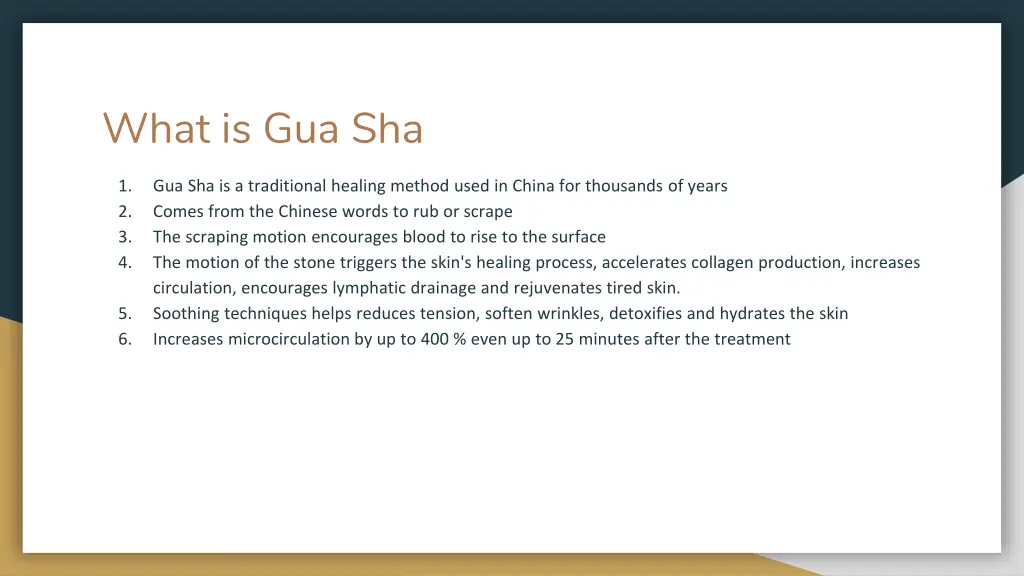 What is Gua Sha

1. Gua Sha is a traditional healing method used in China for thousands of years
2. Comes from the Chinese words to rub or scrape
3. The scraping motion encourages blood to rise to the surface
4. The motion of the stone triggers the skin's healing process, accelerates collagen production, increases circulation, encourages lymphatic drainage and rejuvenates tired skin.
5. Soothing techniques helps reduces tension, soften wrinkles, detoxifies and hydrates the skin
6. Increases microcirculation by up to 400 % even up to 25 minutes after the treatment